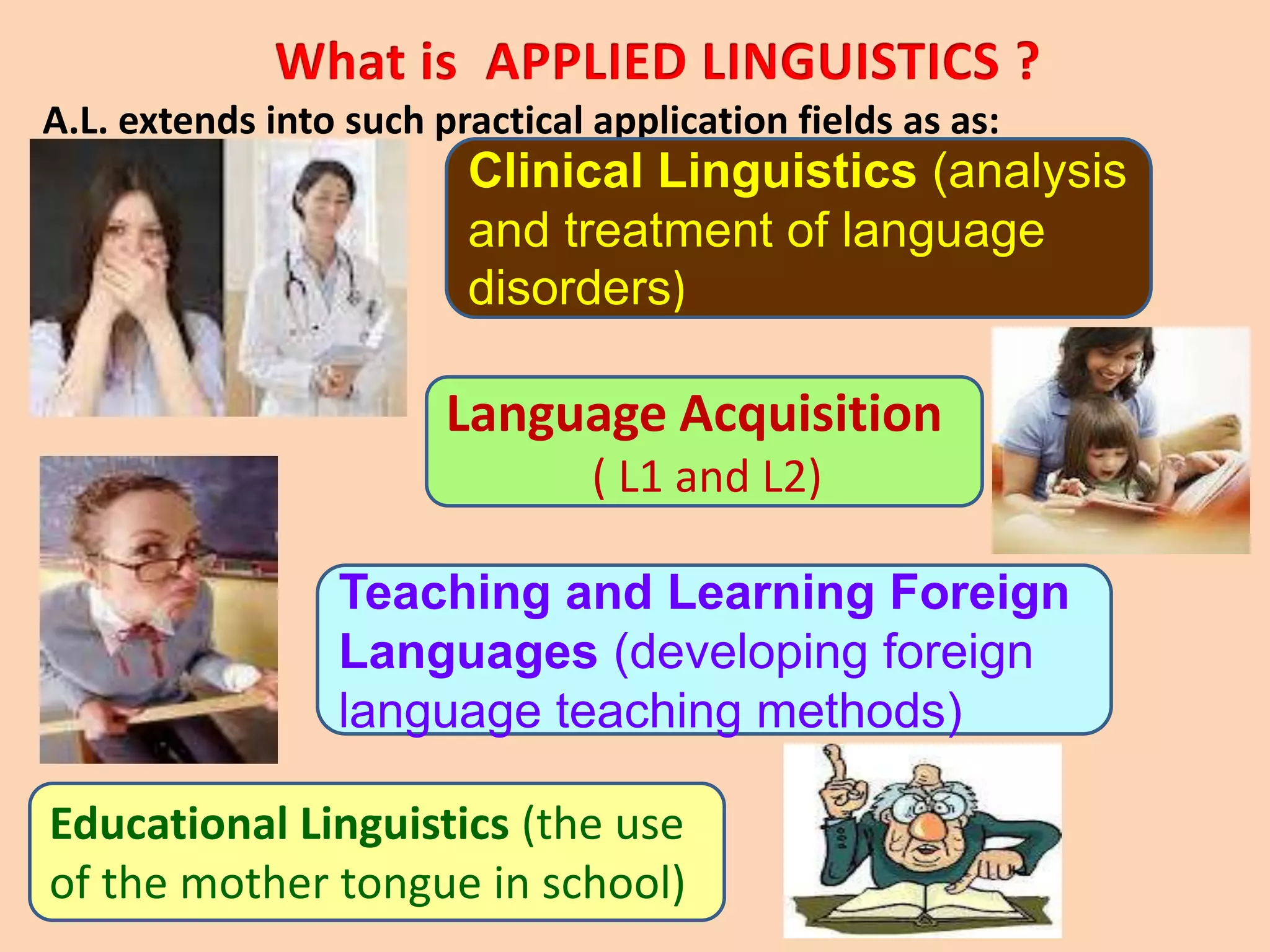 What is APPLIED LINGUISTICS ?

A.L. extends into such practical application fields as as:

Clinical Linguistics (analysis and treatment of language disorders)

Language Acquisition ( L1 and L2)

Teaching and Learning Foreign Languages (developing foreign language teaching methods)

Educational Linguistics (the use of the mother tongue in school)